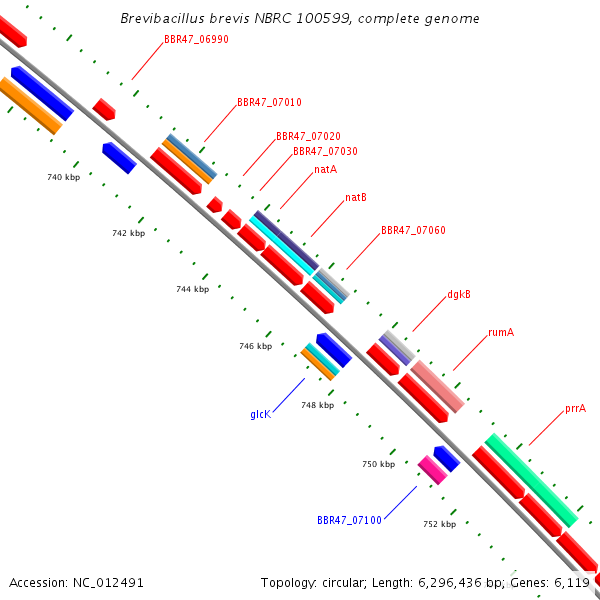 Brevibacillus brevis NBRC 100599, complete genome

BBR47_06990
BBR47_07010
BBR47_07020
BBR47_07030
natA
natB
BBR47_07060
dgkB
rumA
prrA
740 kbp
742 kbp
744 kbp
746 kbp
748 kbp
750 kbp
752 kbp
glcK
BBR47_07100

Accession: NC_012491

Topology: circular; Length: 6,296,436 bp; Genes: 6,119